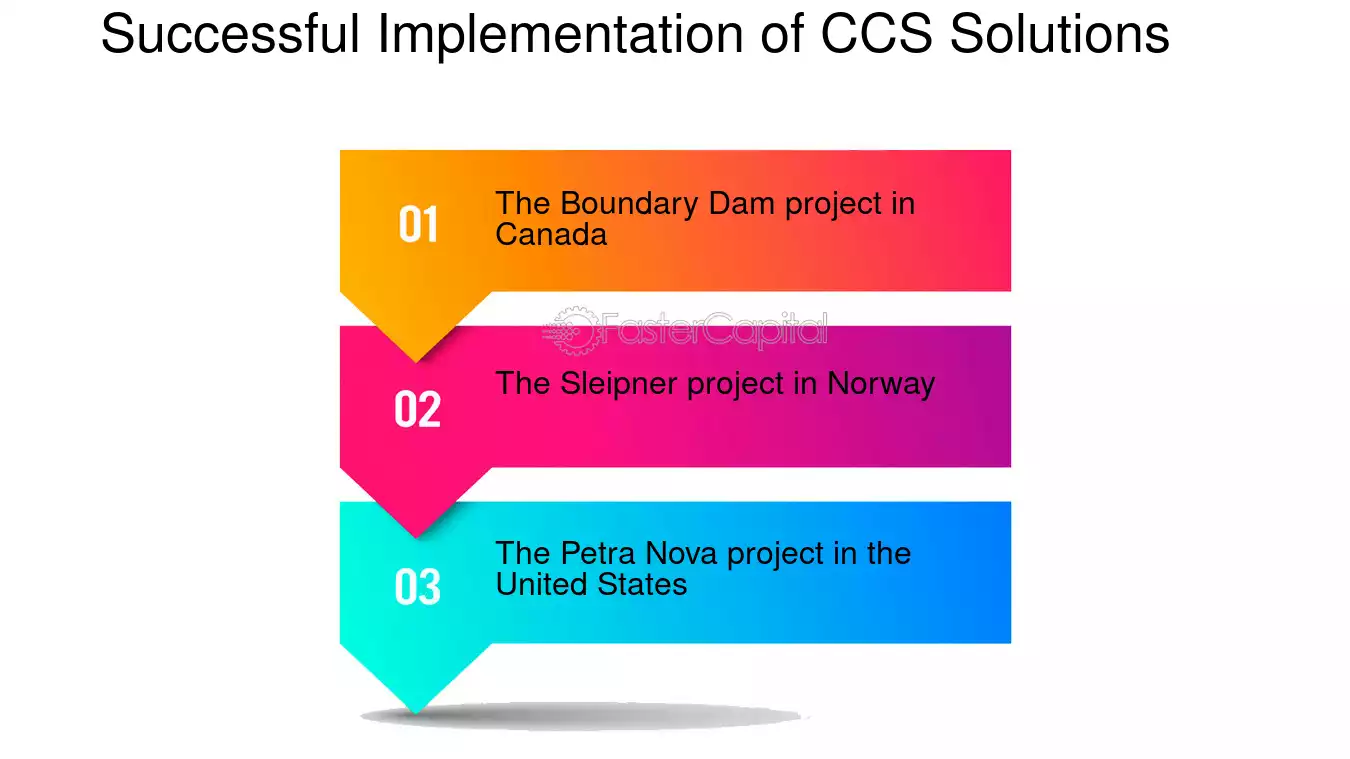 Successful Implementation of CCS Solutions

01

The Boundary Dam project in Canada

02

The Sleipner project in Norway

03

The Petra Nova project in the United States

FasterCapital